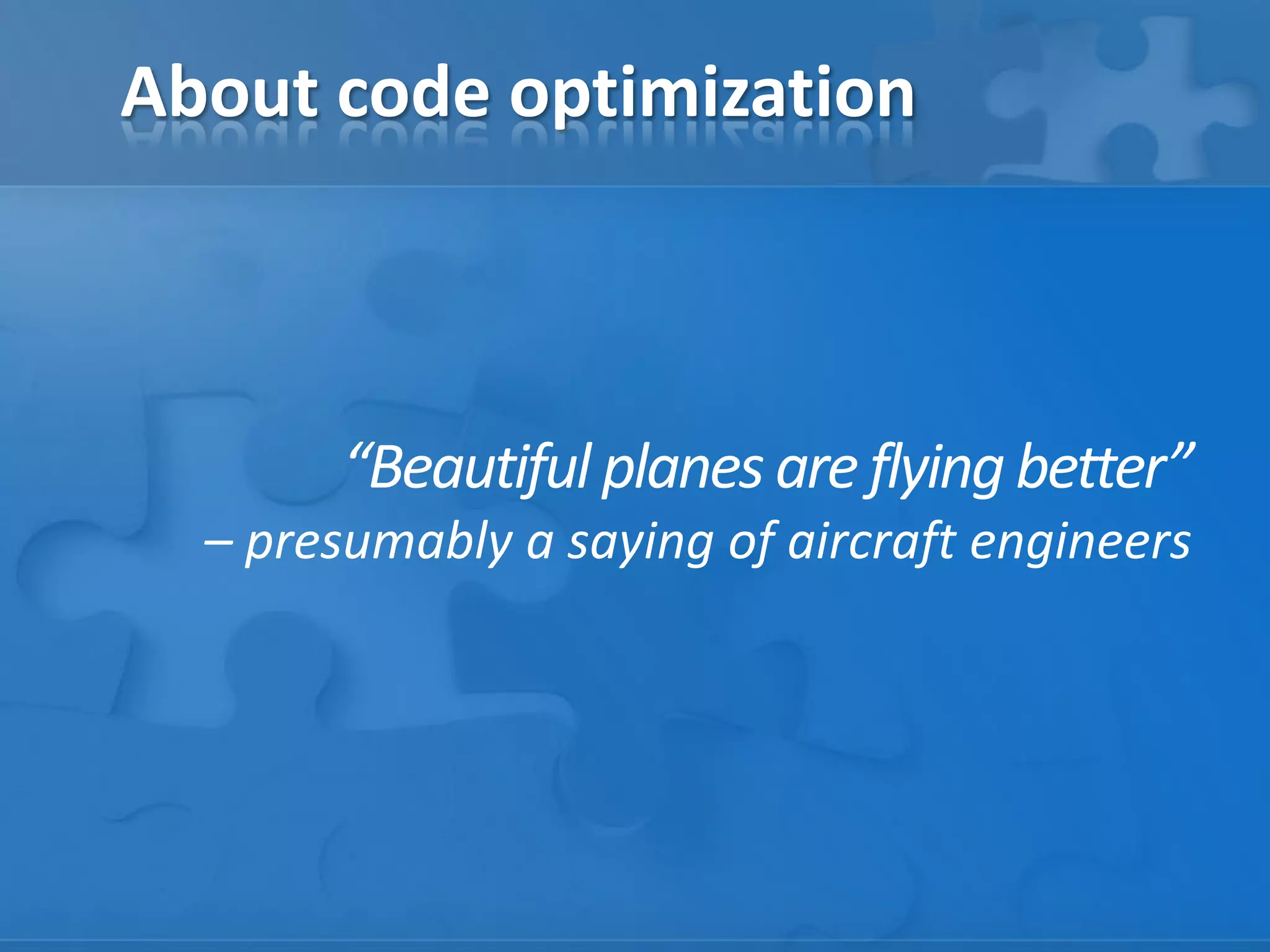 About code optimization

“Beautiful planes are flying better”
– presumably a saying of aircraft engineers